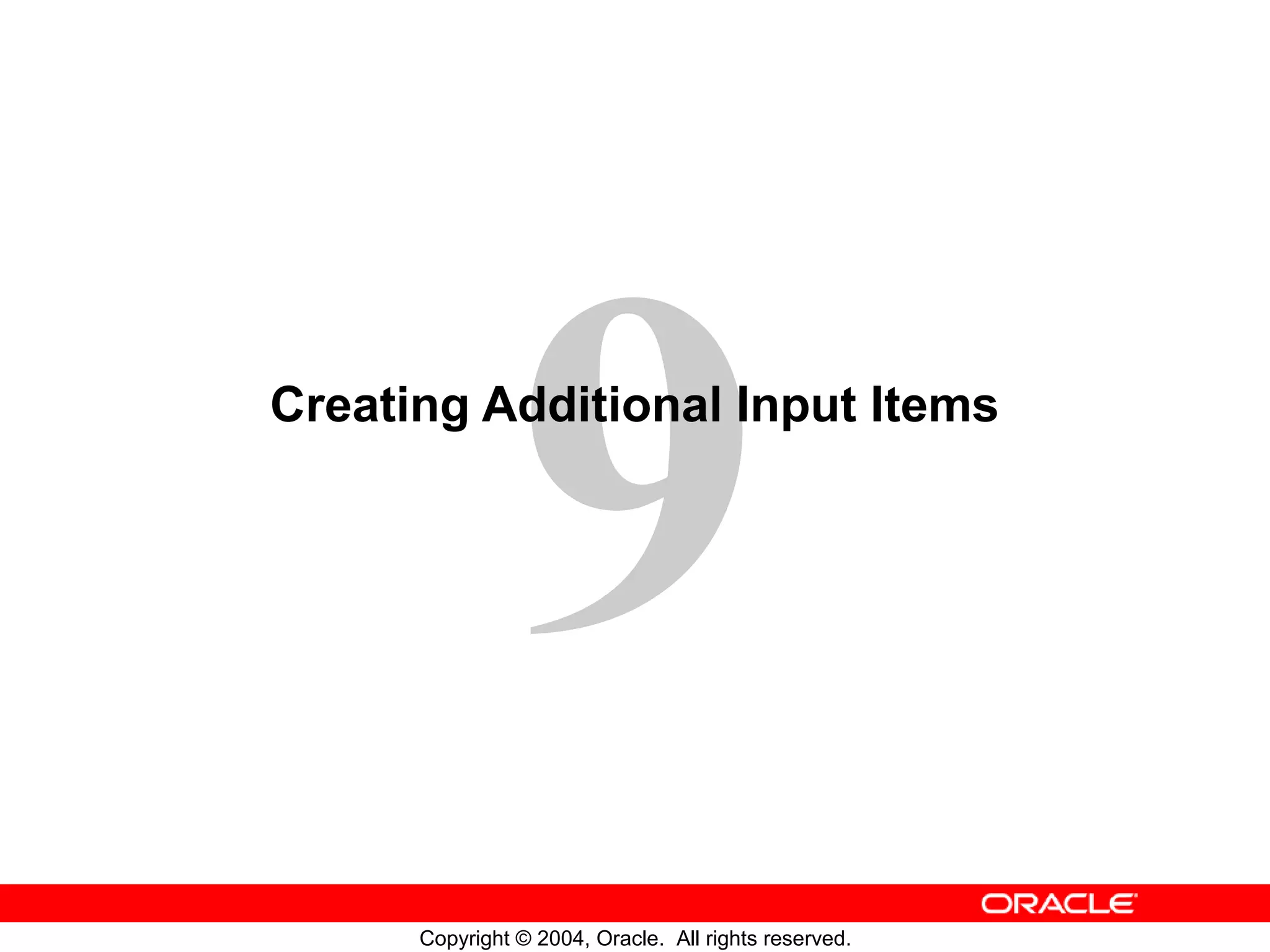 9

Creating Additional Input Items

ORACLE

Copyright © 2004, Oracle. All rights reserved.